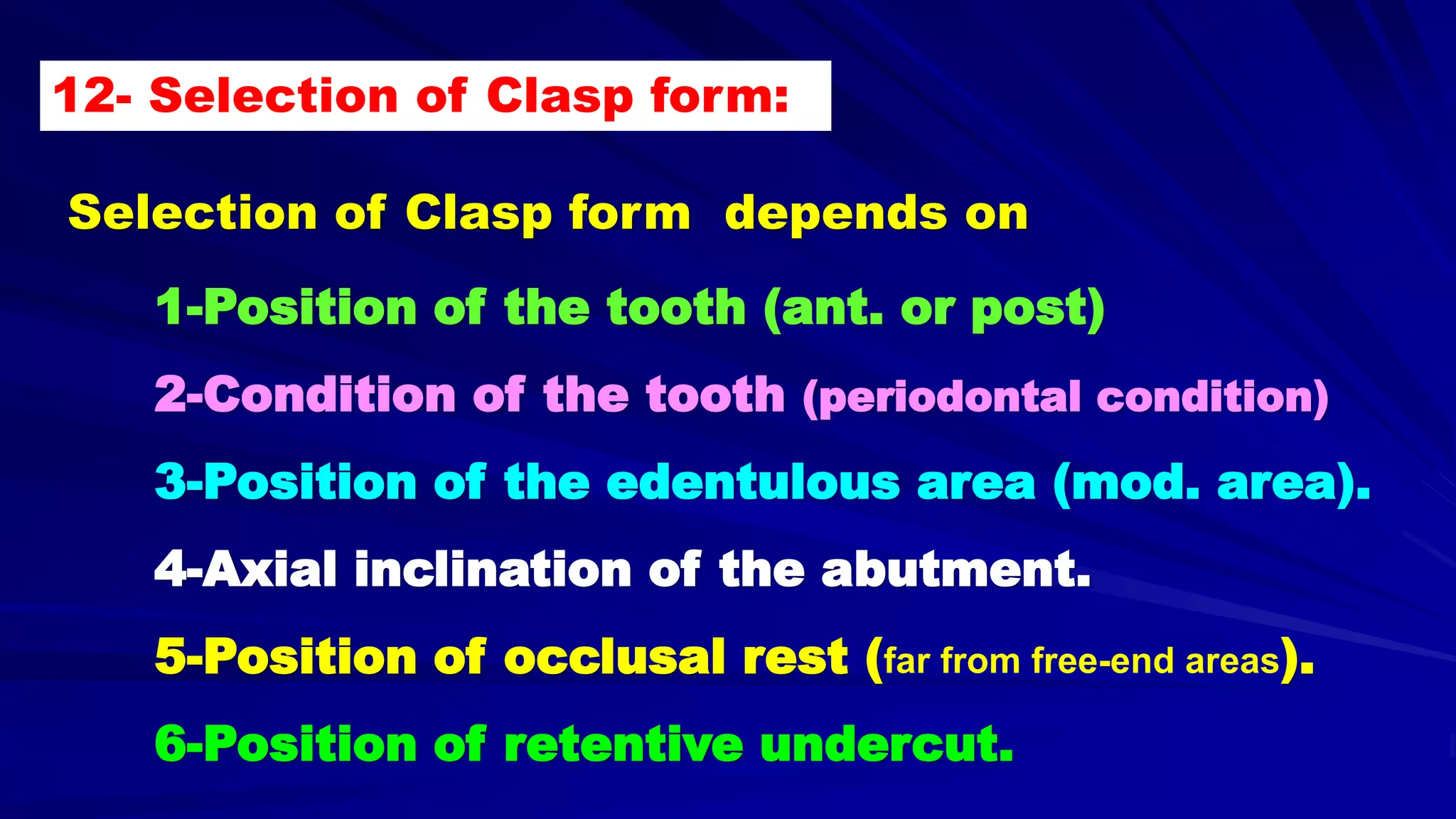 12- Selection of Clasp form:

Selection of Clasp form depends on

1-Position of the tooth (ant. or post)

2-Condition of the tooth (periodontal condition)

3-Position of the edentulous area (mod. area).

4-Axial inclination of the abutment.

5-Position of occlusal rest (far from free-end areas).

6-Position of retentive undercut.